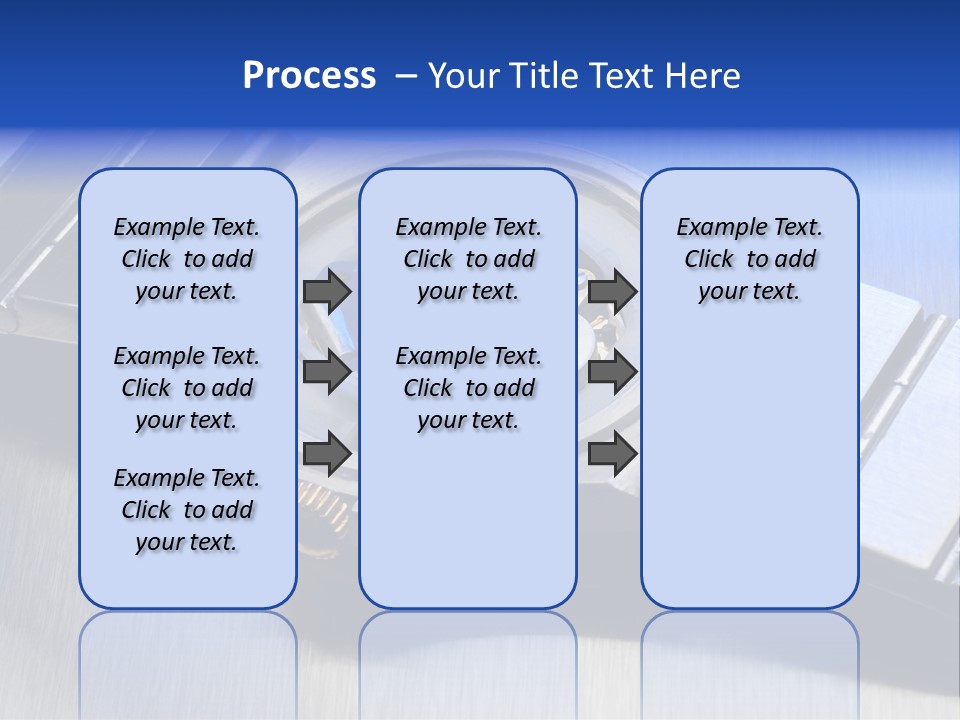 Process – Your Title Text Here

Example Text. Click to add your text.

Example Text. Click to add your text.

Example Text. Click to add your text.

Example Text. Click to add your text.

Example Text. Click to add your text.

Example Text. Click to add your text.